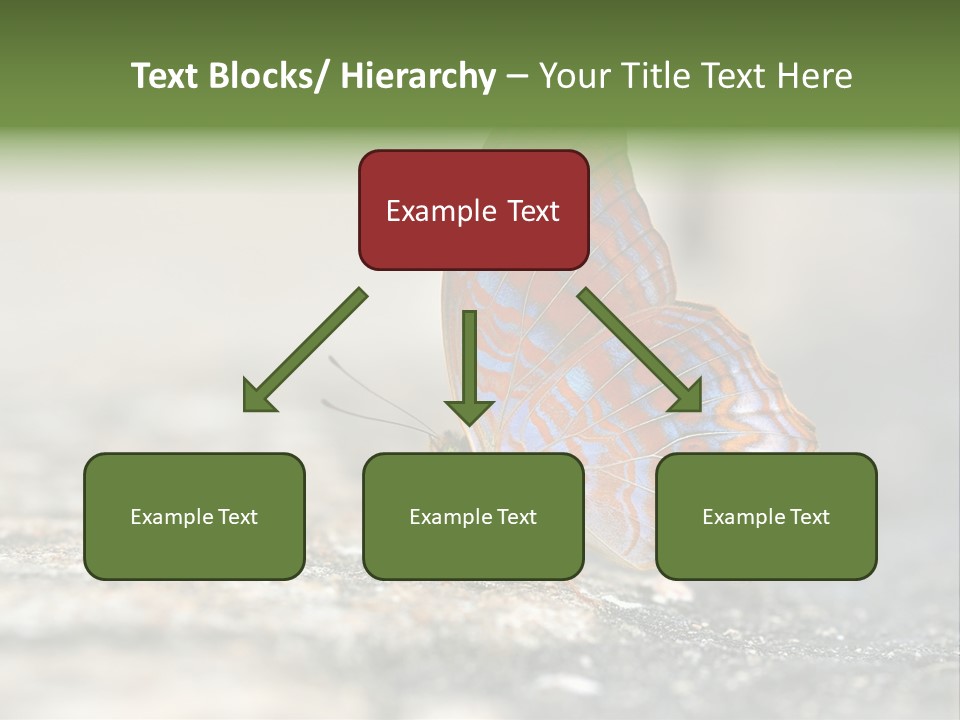 Text Blocks/ Hierarchy – Your Title Text Here

Example Text

Example Text

Example Text

Example Text